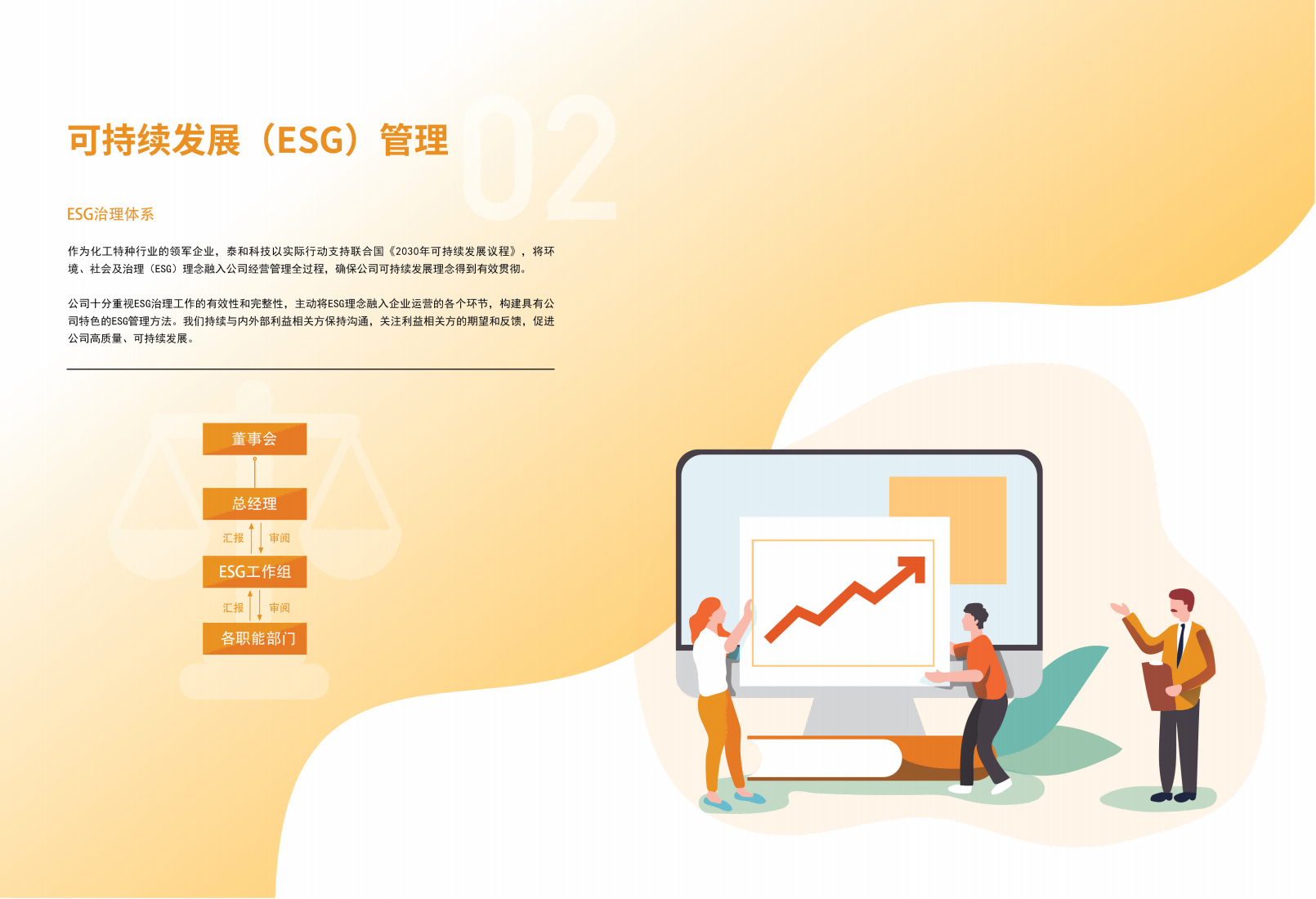 可持续发展（ESG）管理 02

ESG治理体系

作为化工特种行业的领军企业，泰和科技以实际行动支持联合国《2030年可持续发展议程》，将环境、社会及治理（ESG）理念融入公司经营管理全过程，确保公司可持续发展理念得到有效贯彻。

公司十分重视ESG治理工作的有效性和完整性，主动将ESG理念融入企业运营的各个环节，构建具有公司特色的ESG管理方法。我们持续与内外部利益相关方保持沟通，关注利益相关方的期望和反馈，促进公司高质量、可持续发展。

董事会

总经理

汇报

审阅

ESG工作组

汇报

审阅

各职能部门